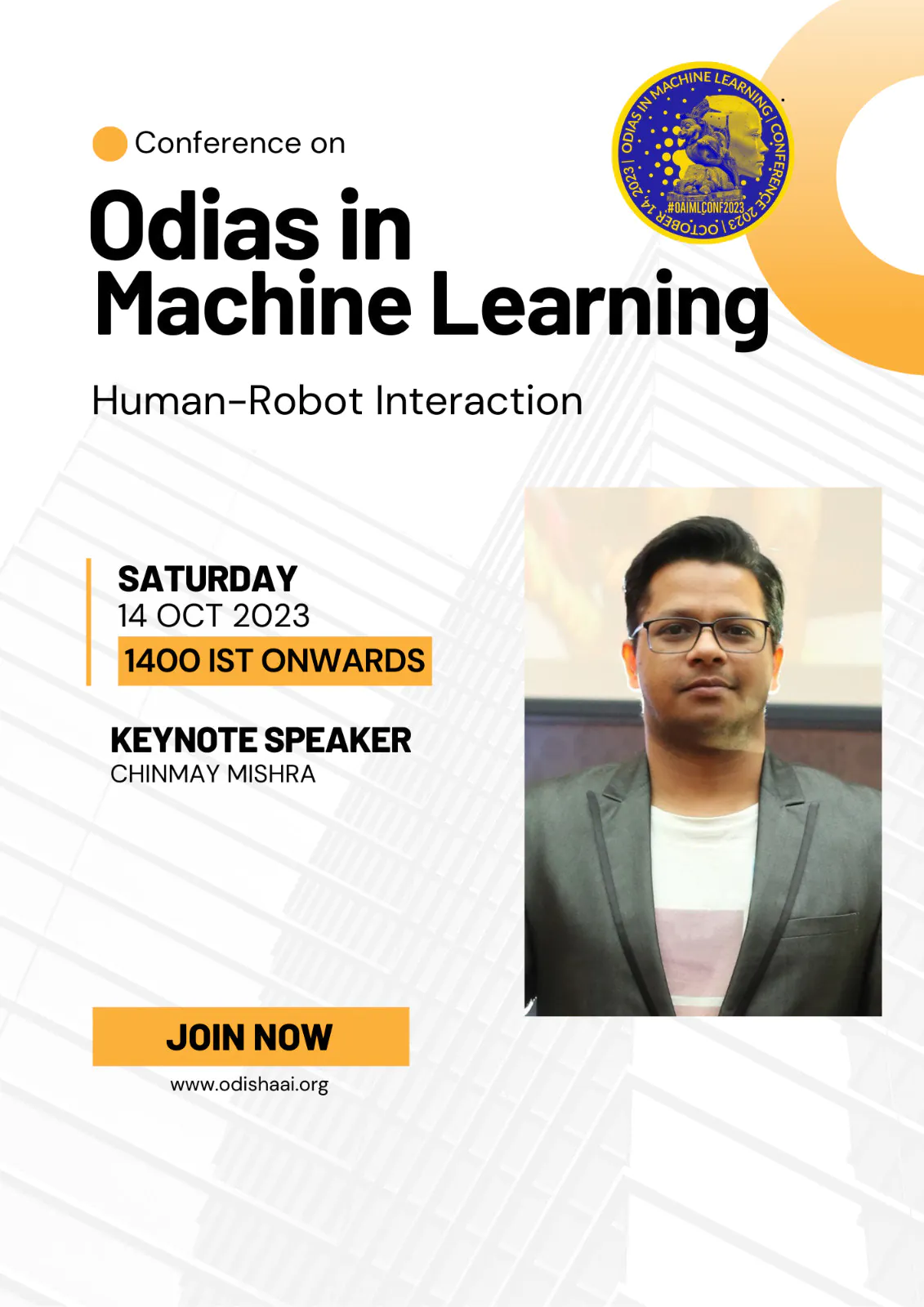 Conference on

Odias in Machine Learning

ODIAS IN MACHINE LEARNING | CONFERENCE 2023 | OCTOBER 14, 2023 | #OAIMLCONF2023

Human-Robot Interaction

SATURDAY
14 OCT 2023
1400 IST ONWARDS

KEYNOTE SPEAKER
CHINMAY MISHRA

JOIN NOW
www.odishaai.org